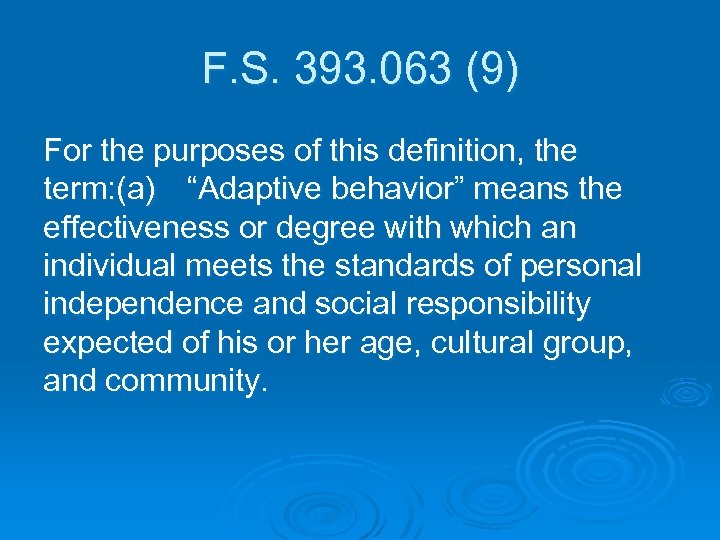 F.S. 393.063 (9)

For the purposes of this definition, the term:(a) “Adaptive behavior” means the effectiveness or degree with which an individual meets the standards of personal independence and social responsibility expected of his or her age, cultural group, and community.